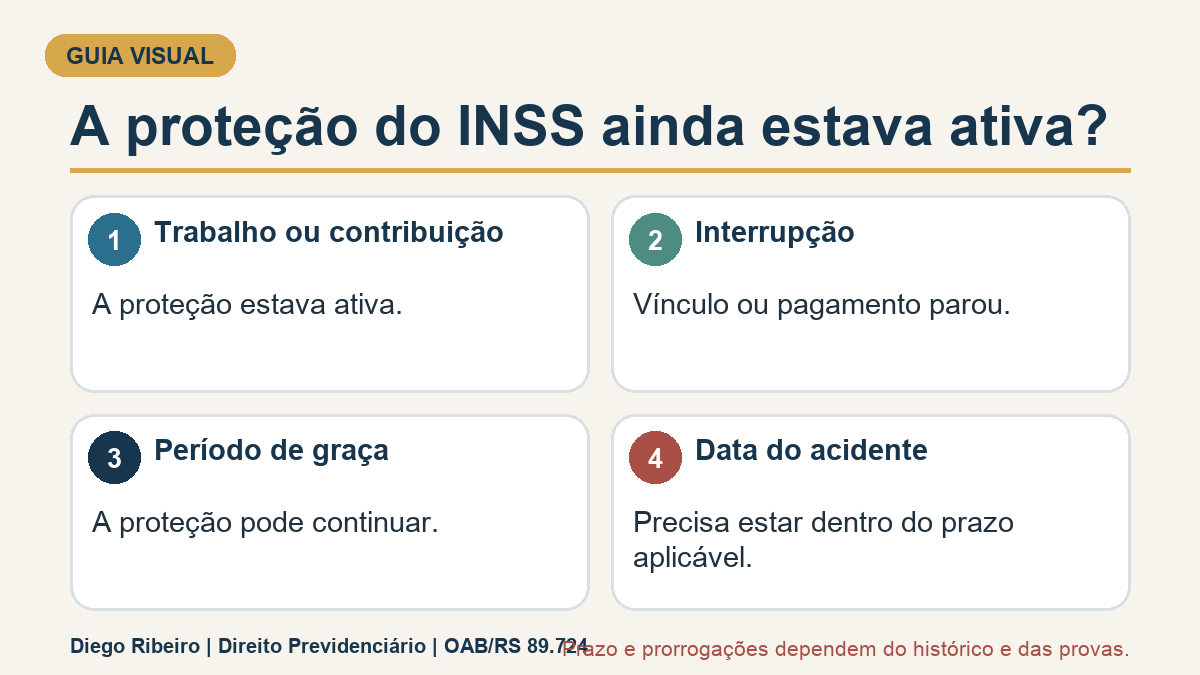 GUIA VISUAL

A proteção do INSS ainda estava ativa?

1 Trabalho ou contribuição

A proteção estava ativa.

2 Interrupção

Vínculo ou pagamento parou.

3 Período de graça

A proteção pode continuar.

4 Data do acidente

Precisa estar dentro do prazo aplicável.

Diego Ribeiro | Direito Previdenciário | OAB/RS 89.724

Prazo e prorrogações dependem do histórico e das provas.